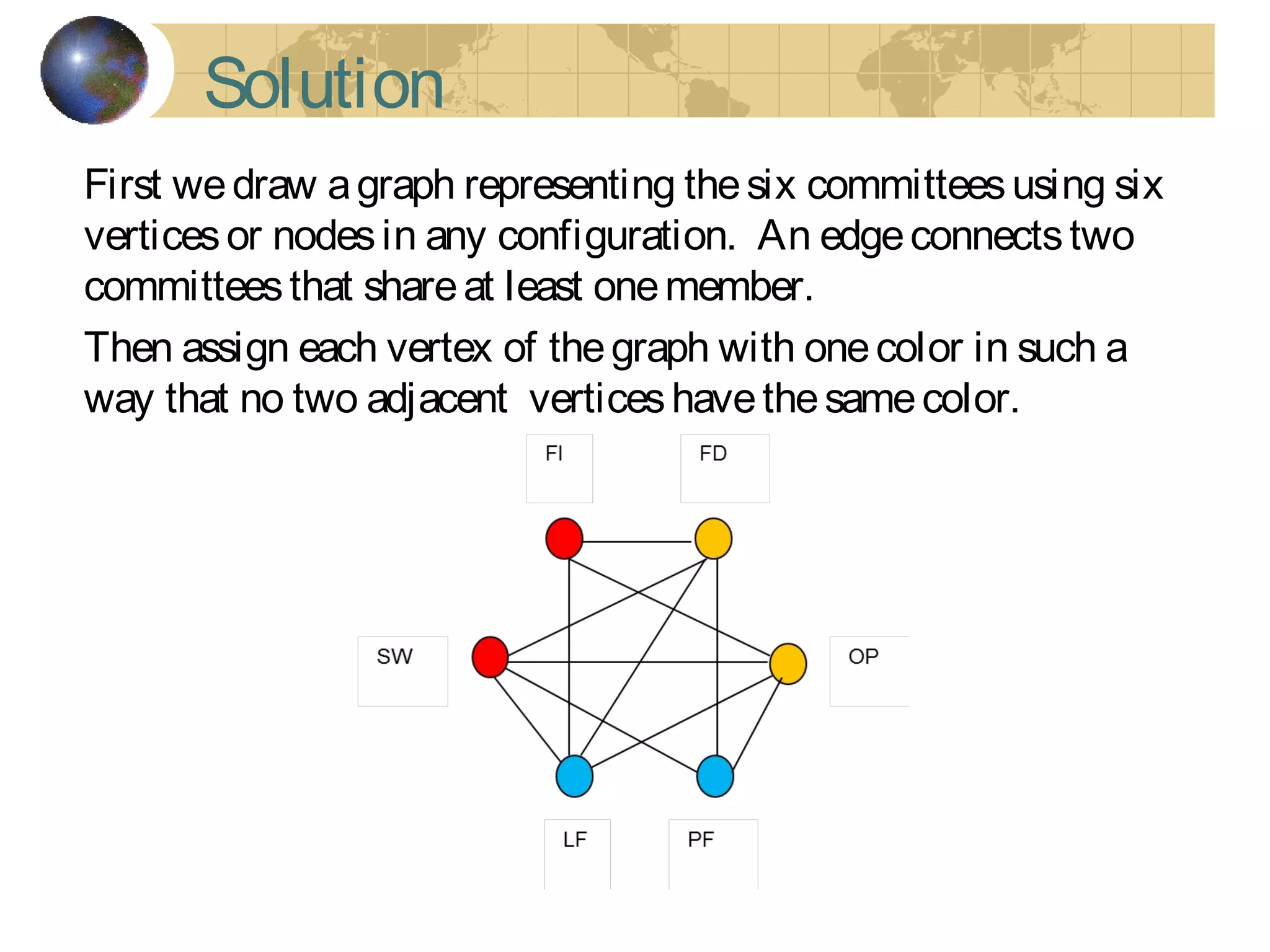 Solution

First we draw a graph representing the six committees using six vertices or nodes in any configuration. An edge connects two committees that share at least one member.

Then assign each vertex of the graph with one color in such a way that no two adjacent vertices have the same color.

FI

FD

SW

OP

LF

PF